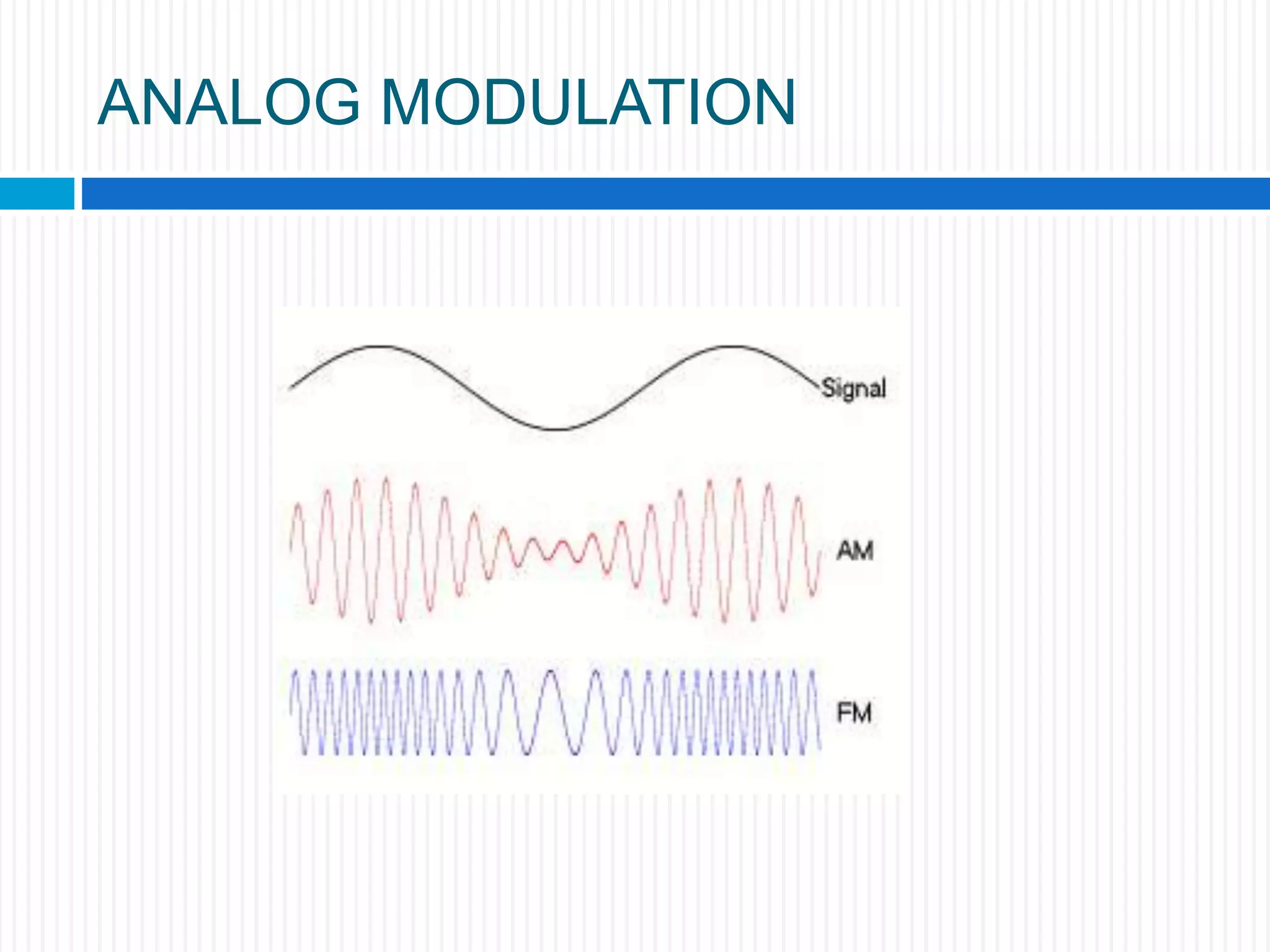 ANALOG MODULATION

Signal

AM

FM